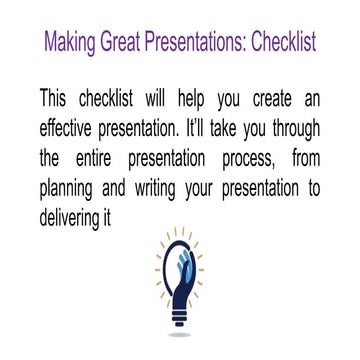 Making Great Presentations: Checklist

This checklist will help you create an effective presentation. It'll take you through the entire presentation process, from planning and writing your presentation to delivering it